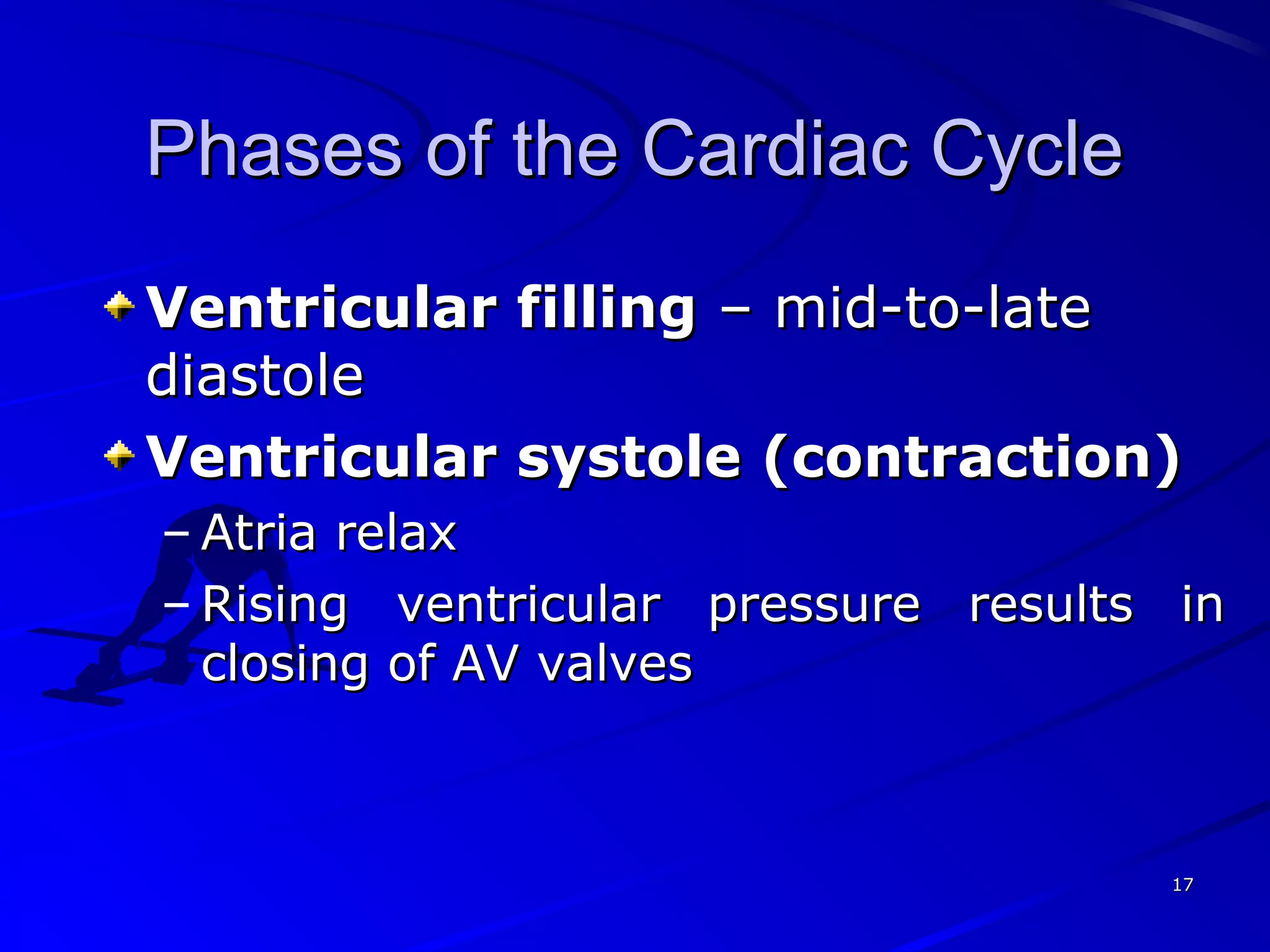 Phases of the Cardiac Cycle

Ventricular filling – mid-to-late diastole

Ventricular systole (contraction)

– Atria relax

– Rising ventricular pressure results in closing of AV valves

17